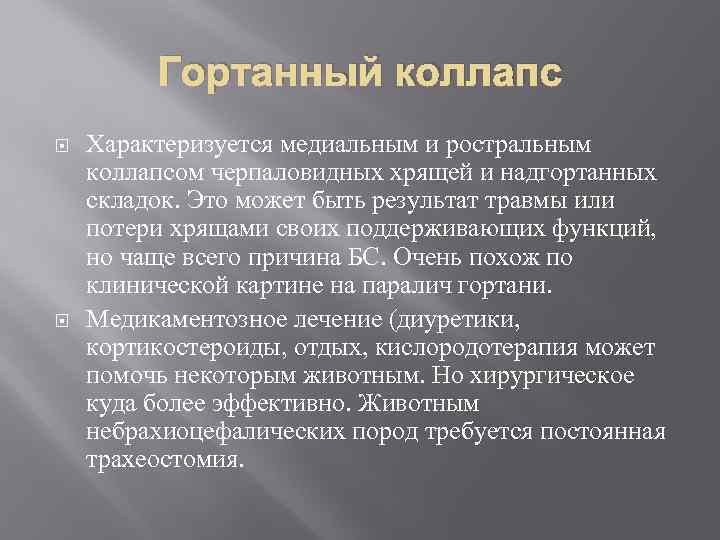 Гортанный коллапс

Характеризуется медиальным и ростральным коллапсом черпаловидных хрящей и надгортанных складок. Это может быть результат травмы или потери хрящами своих поддерживающих функций, но чаще всего причина БС. Очень похож по клинической картине на паралич гортани.

Медикаментозное лечение (диуретики, кортикостероиды, отдых, кислородотерапия может помочь некоторым животным. Но хирургическое куда более эффективно. Животным небрахиоцефалических пород требуется постоянная трахеостомия.